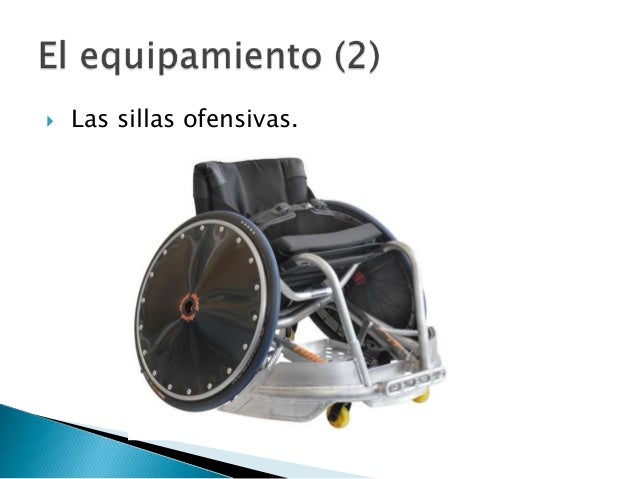 El equipamiento (2)

Las sillas ofensivas.